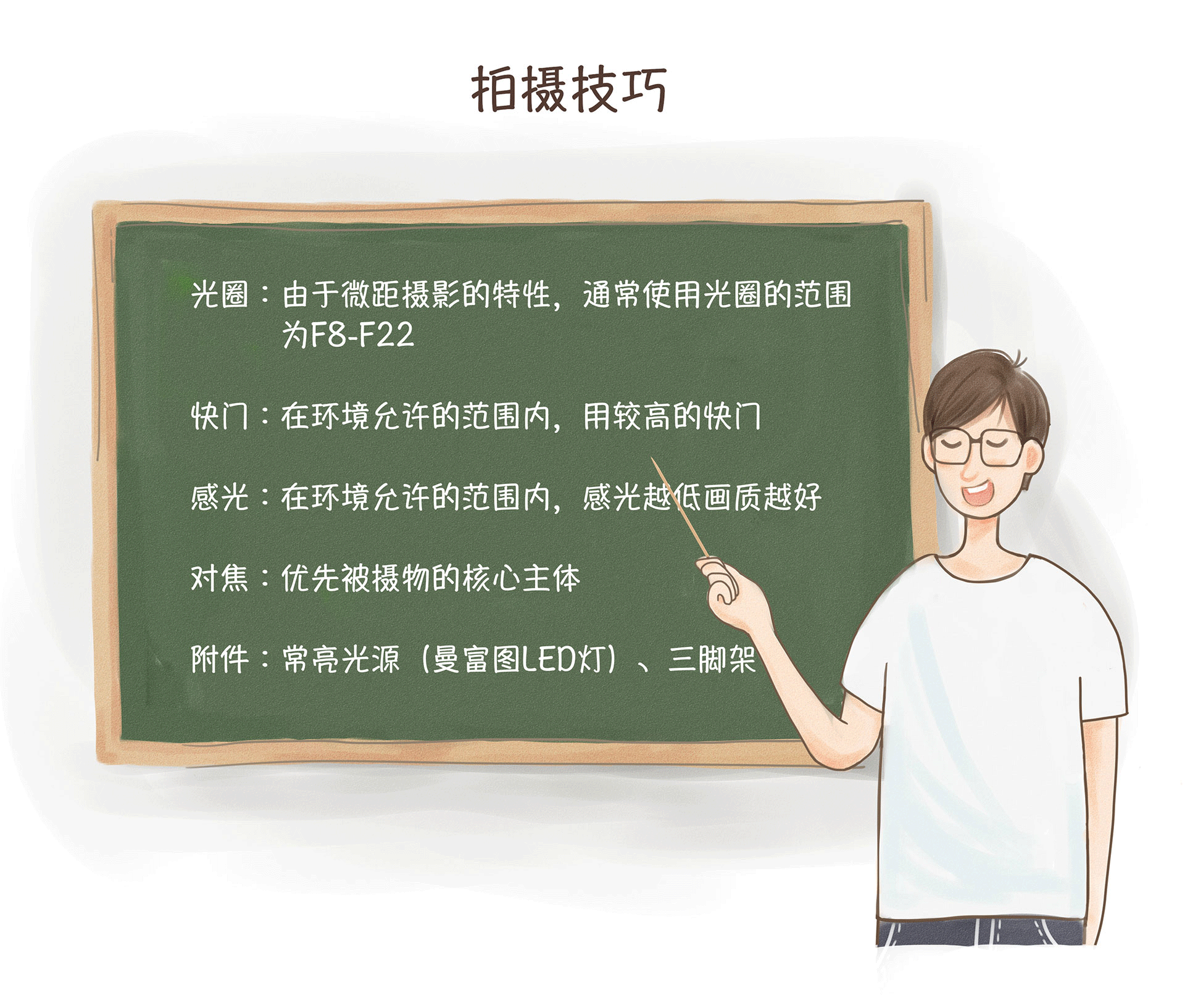 拍摄技巧

光圈：由于微距摄影的特性，通常使用光圈的范围为F8-F22

快门：在环境允许的范围内，用较高的快门

感光：在环境允许的范围内，感光越低画质越好

对焦：优先被摄物的核心主体

附件：常亮光源（曼富图LED灯）、三脚架